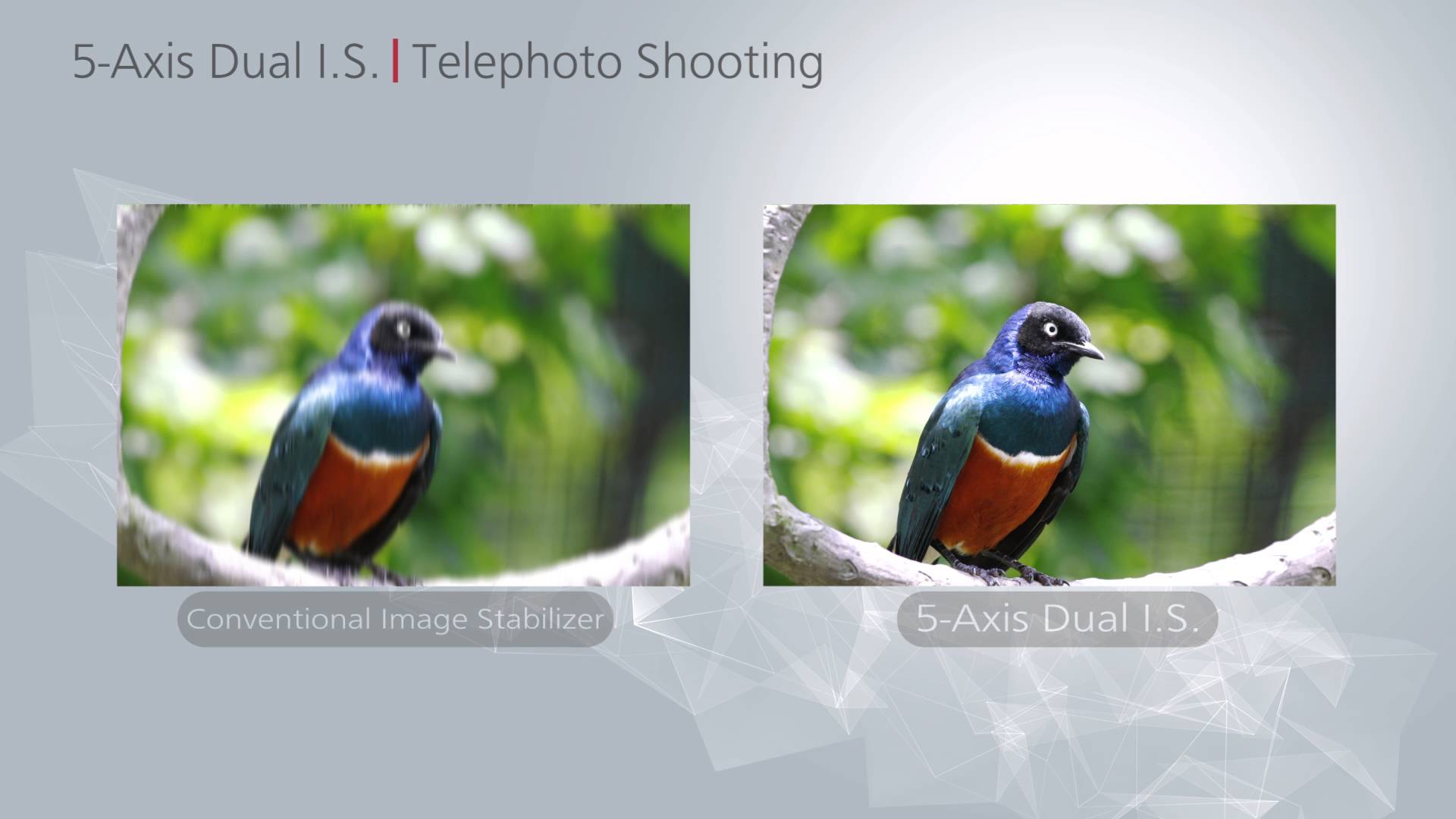 5-Axis Dual I.S. | Telephoto Shooting

Conventional Image Stabilizer

5-Axis Dual I.S.